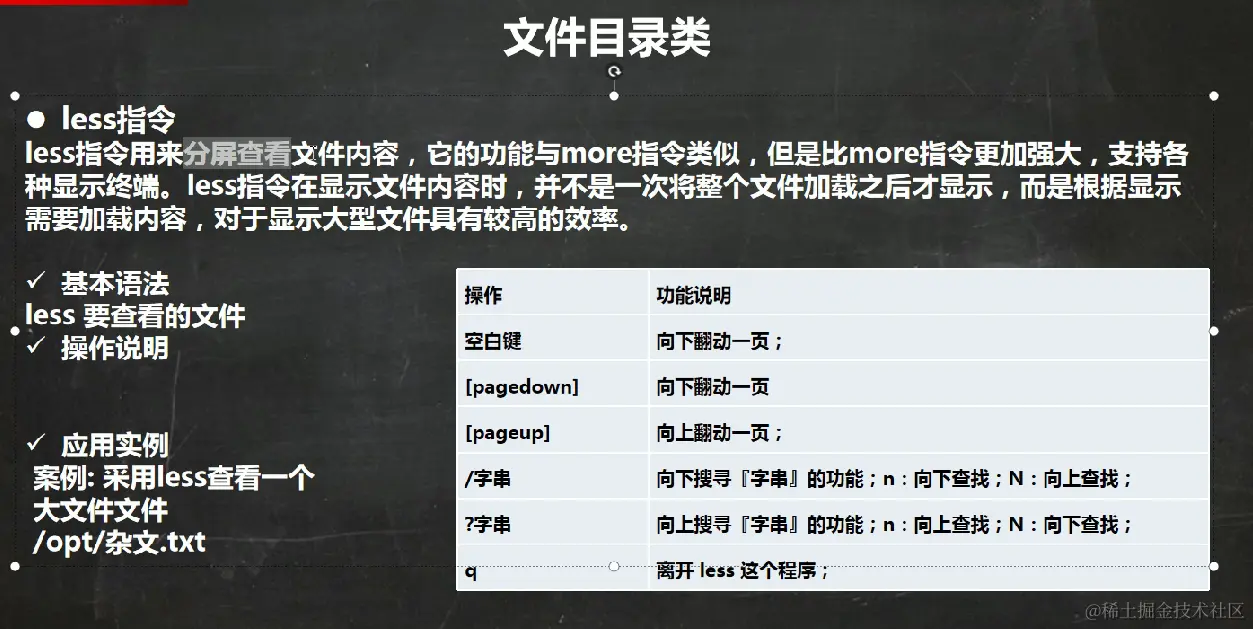 文件目录类

● less指令
less指令用来分屏查看文件内容，它的功能与more指令类似，但是比more指令更加强大，支持各种显示终端。less指令在显示文件内容时，并不是一次将整个文件加载之后才显示，而是根据显示需要加载内容，对于显示大型文件具有较高的效率。

✓ 基本语法
less 要查看的文件
✓ 操作说明

✓ 应用实例
案例: 采用less查看一个大文件文件 /opt/杂文.txt

| 操作 | 功能说明 |
|---|---|
| 空白键 | 向下翻动一页； |
| [pagedown] | 向下翻动一页 |
| [pageup] | 向上翻动一页； |
| /字串 | 向下搜寻『字串』的功能；n：向下查找；N：向上查找； |
| ?字串 | 向上搜寻『字串』的功能；n：向上查找；N：向下查找； |
| q | 离开 less 这个程序； |

@稀土掘金技术社区